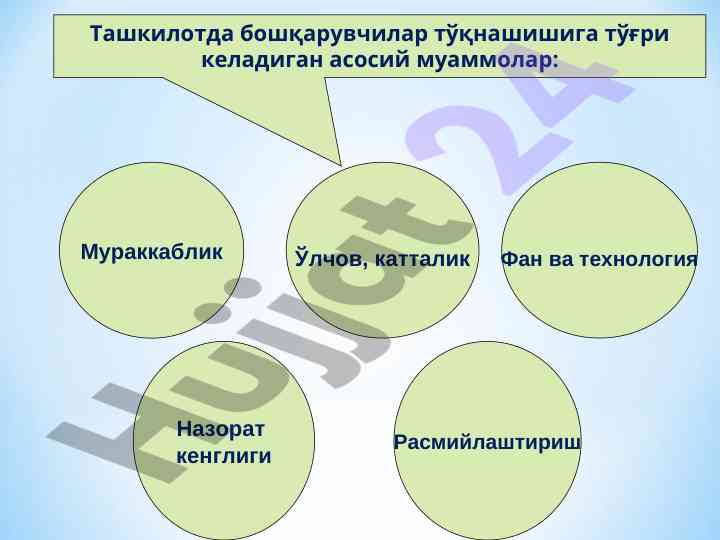 Ташкилотда бошқарувчилар тўқнашишига тўғри келадиган асосий муаммолар:

Мураккаблик

Ўлчов, катталик

Фан ва технология

Назорат кенглиги

Расмийлаштириш

Hujjat 24